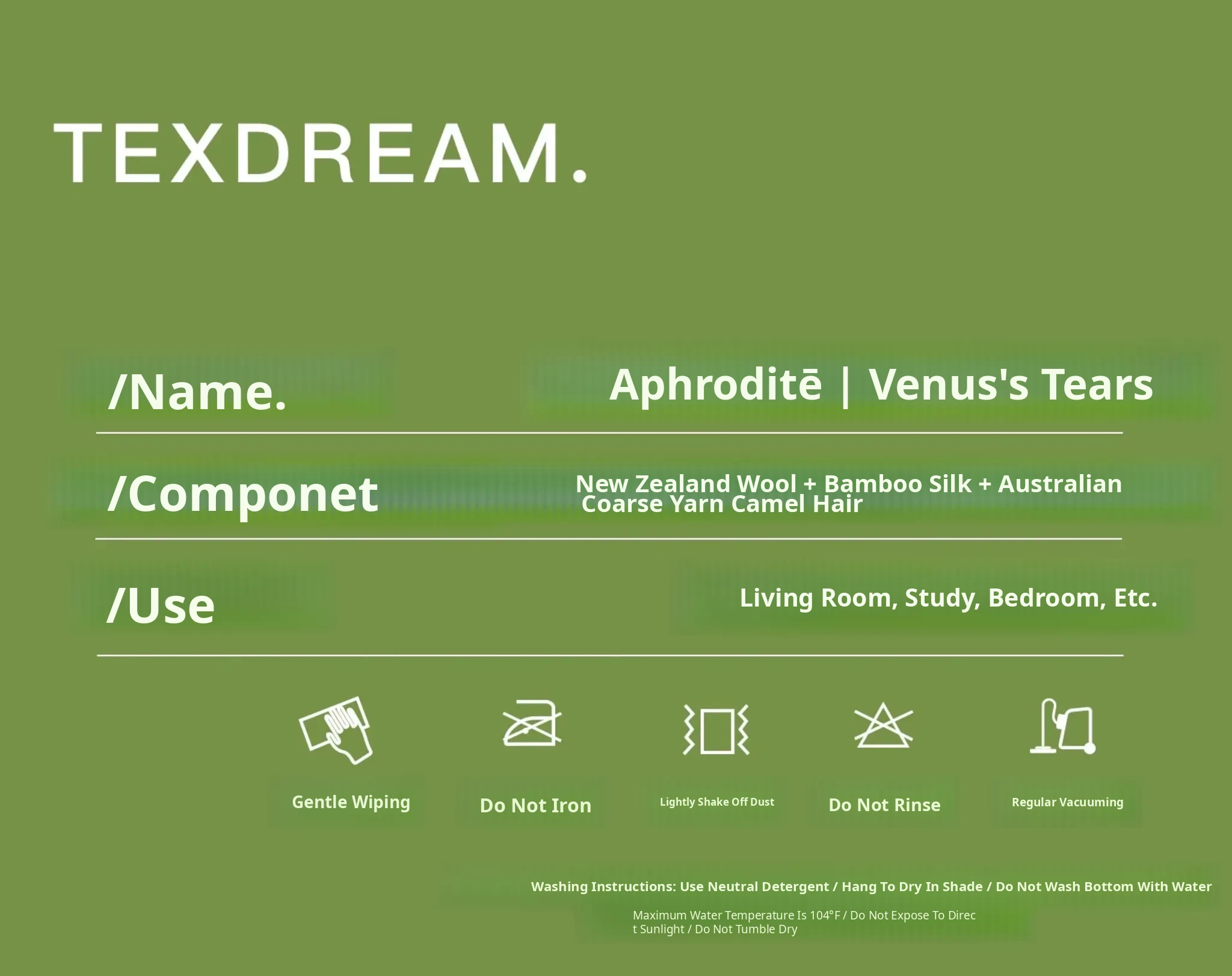 TEXDREAM.

/Name.

Aphroditē | Venus's Tears

/Componet

New Zealand Wool + Bamboo Silk + Australian Coarse Yarn Camel Hair

/Use

Living Room, Study, Bedroom, Etc.

Gentle Wiping

Do Not Iron

Lightly Shake Off Dust

Do Not Rinse

Regular Vacuuming

Washing Instructions: Use Neutral Detergent / Hang To Dry In Shade / Do Not Wash Bottom With Water

Maximum Water Temperature Is 104°F / Do Not Expose To Direc t Sunlight / Do Not Tumble Dry